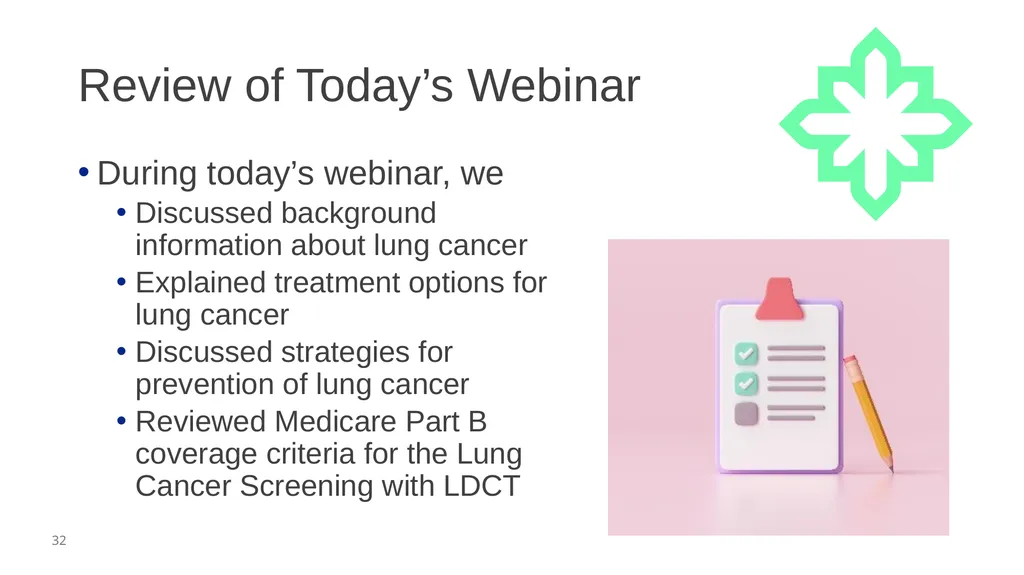 Review of Today's Webinar

• During today's webinar, we
• Discussed background information about lung cancer
• Explained treatment options for lung cancer
• Discussed strategies for prevention of lung cancer
• Reviewed Medicare Part B coverage criteria for the Lung Cancer Screening with LDCT

32